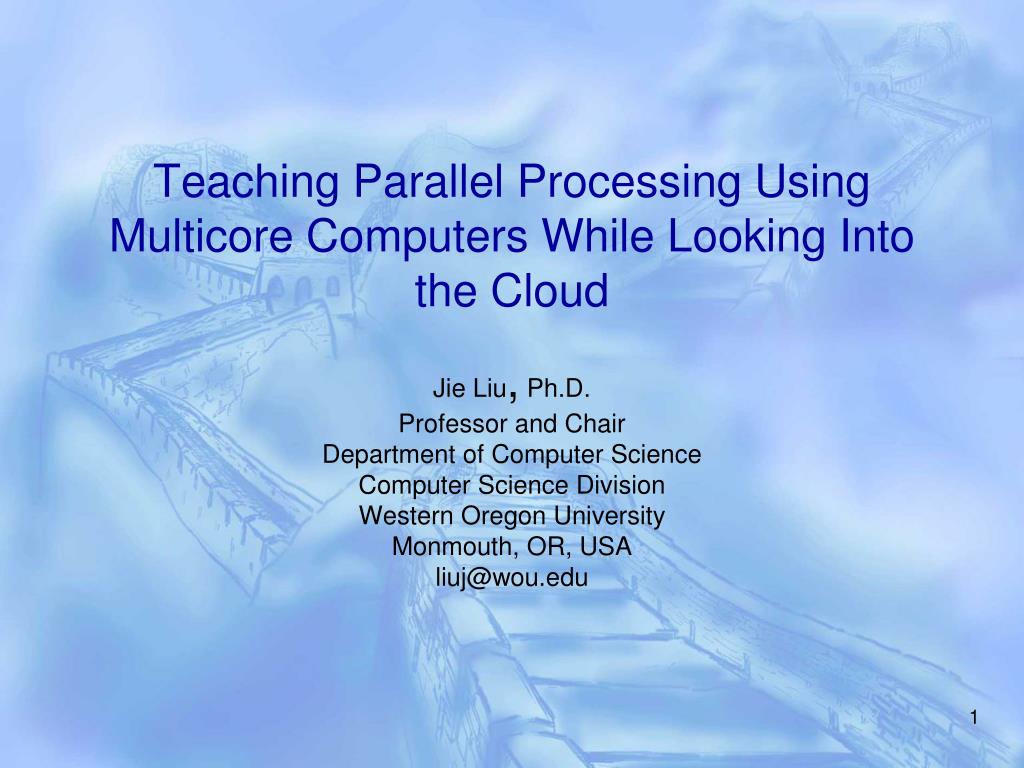 Teaching Parallel Processing Using Multicore Computers While Looking Into the Cloud

Jie Liu, Ph.D.
Professor and Chair
Department of Computer Science
Computer Science Division
Western Oregon University
Monmouth, OR, USA
liuj@wou.edu

1